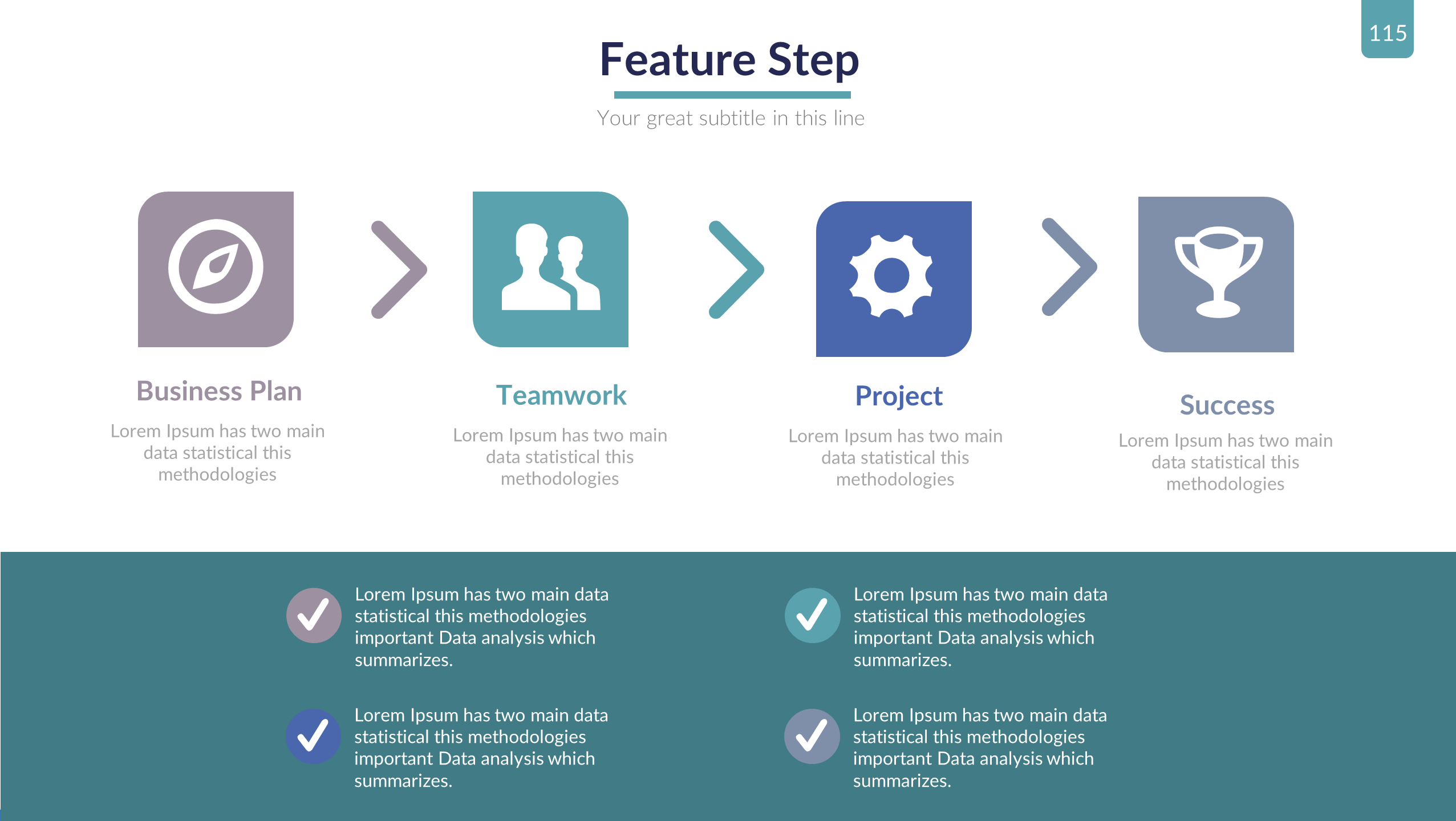 115

Feature Step

Your great subtitle in this line

Business Plan

Lorem Ipsum has two main data statistical this methodologies

Teamwork

Lorem Ipsum has two main data statistical this methodologies

Project

Lorem Ipsum has two main data statistical this methodologies

Success

Lorem Ipsum has two main data statistical this methodologies

Lorem Ipsum has two main data statistical this methodologies important Data analysis which summarizes.

Lorem Ipsum has two main data statistical this methodologies important Data analysis which summarizes.

Lorem Ipsum has two main data statistical this methodologies important Data analysis which summarizes.

Lorem Ipsum has two main data statistical this methodologies important Data analysis which summarizes.